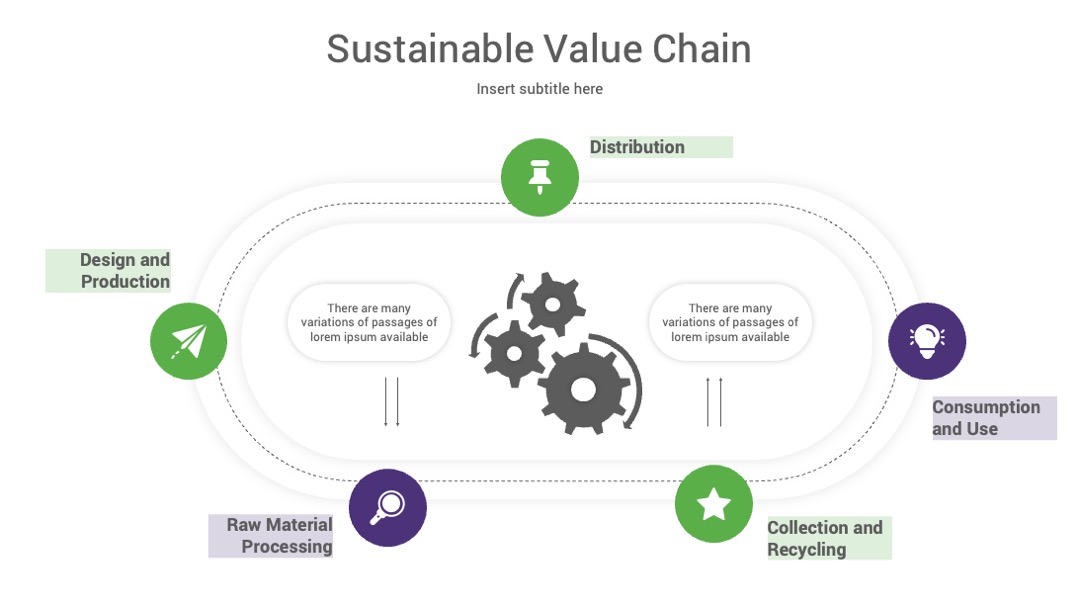 Sustainable Value Chain

Insert subtitle here

Distribution

Design and Production

There are many variations of passages of lorem ipsum available

There are many variations of passages of lorem ipsum available

Consumption and Use

Raw Material Processing

Collection and Recycling